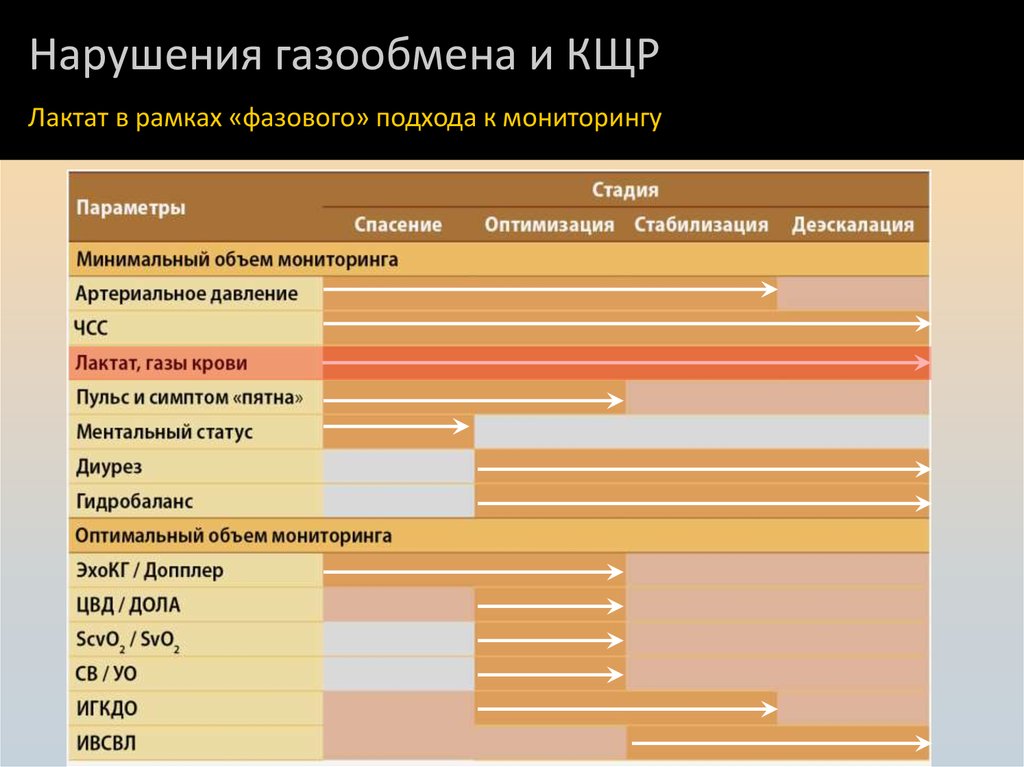 Нарушения газообмена и КЩР

Лактат в рамках «фазового» подхода к мониторингу

| Параметры | Стадия | | | |
|---|---|---|---|---|
| | Спасение | Оптимизация | Стабилизация | Деэскалация |
| Минимальный объем мониторинга | | | | |
| Артериальное давление | | | | |
| ЧСС | | | | |
| Лактат, газы крови | | | | |
| Пульс и симптом «пятна» | | | | |
| Ментальный статус | | | | |
| Диурез | | | | |
| Гидробаланс | | | | |
| Оптимальный объем мониторинга | | | | |
| ЭхоКГ / Допплер | | | | |
| ЦВД / ДОЛА | | | | |
| $ScvO_2$ / $SvO_2$ | | | | |
| СВ / УО | | | | |
| ИГКДО | | | | |
| ИВСВЛ | | | | |